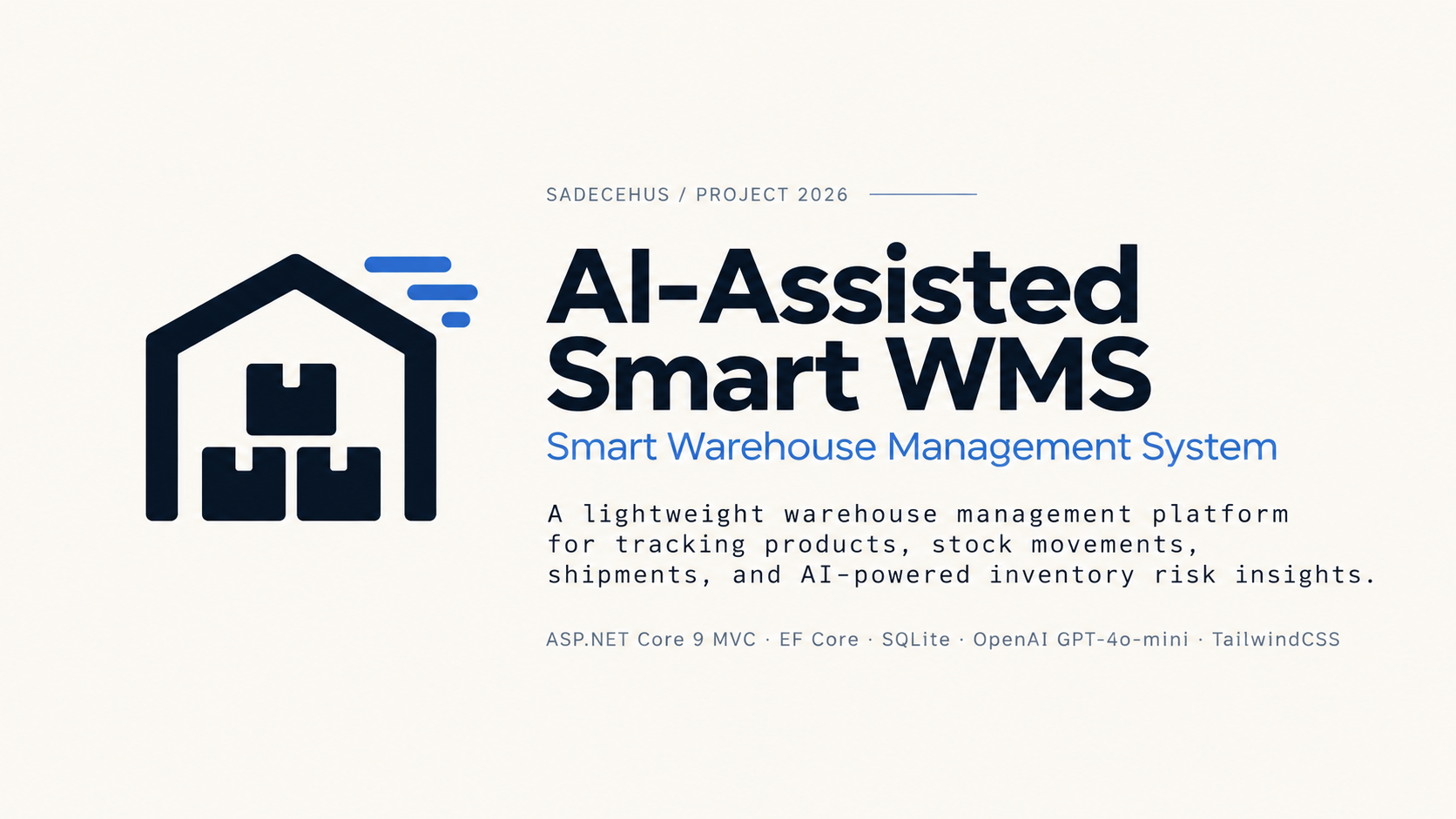 SADECEHUS / PROJECT 2026

AI-Assisted Smart WMS

Smart Warehouse Management System

A lightweight warehouse management platform for tracking products, stock movements, shipments, and AI-powered inventory risk insights.

ASP.NET Core 9 MVC · EF Core · SQLite · OpenAI GPT-4o-mini · TailwindCSS